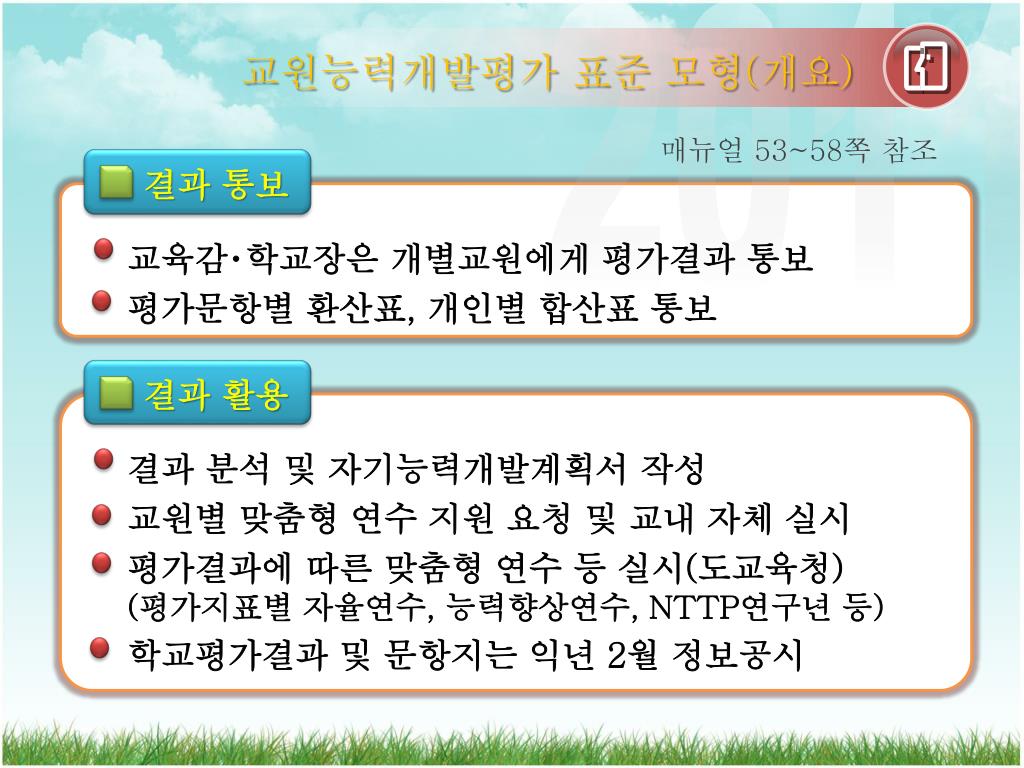 교원능력개발평가 표준 모형(개요)

매뉴얼 53~58쪽 참조

결과 통보

교육감·학교장은 개별교원에게 평가결과 통보
평가문항별 환산표, 개인별 합산표 통보

결과 활용

결과 분석 및 자기능력개발계획서 작성
교원별 맞춤형 연수 지원 요청 및 교내 자체 실시
평가결과에 따른 맞춤형 연수 등 실시(도교육청) (평가지표별 자율연수, 능력향상연수, NTTP연구년 등)
학교평가결과 및 문항지는 익년 2월 정보공시